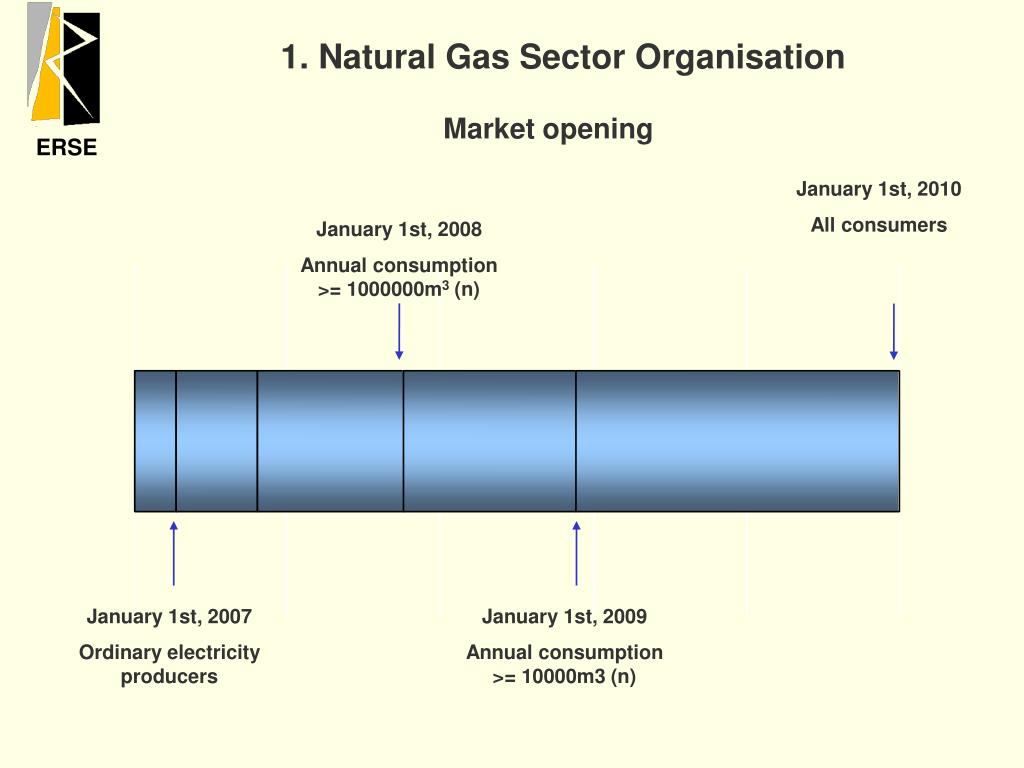 ERSE

1. Natural Gas Sector Organisation

Market opening

January 1st, 2010

All consumers

January 1st, 2008

Annual consumption >= 1000000m$^3$ (n)

January 1st, 2007

Ordinary electricity producers

January 1st, 2009

Annual consumption >= 10000m3 (n)